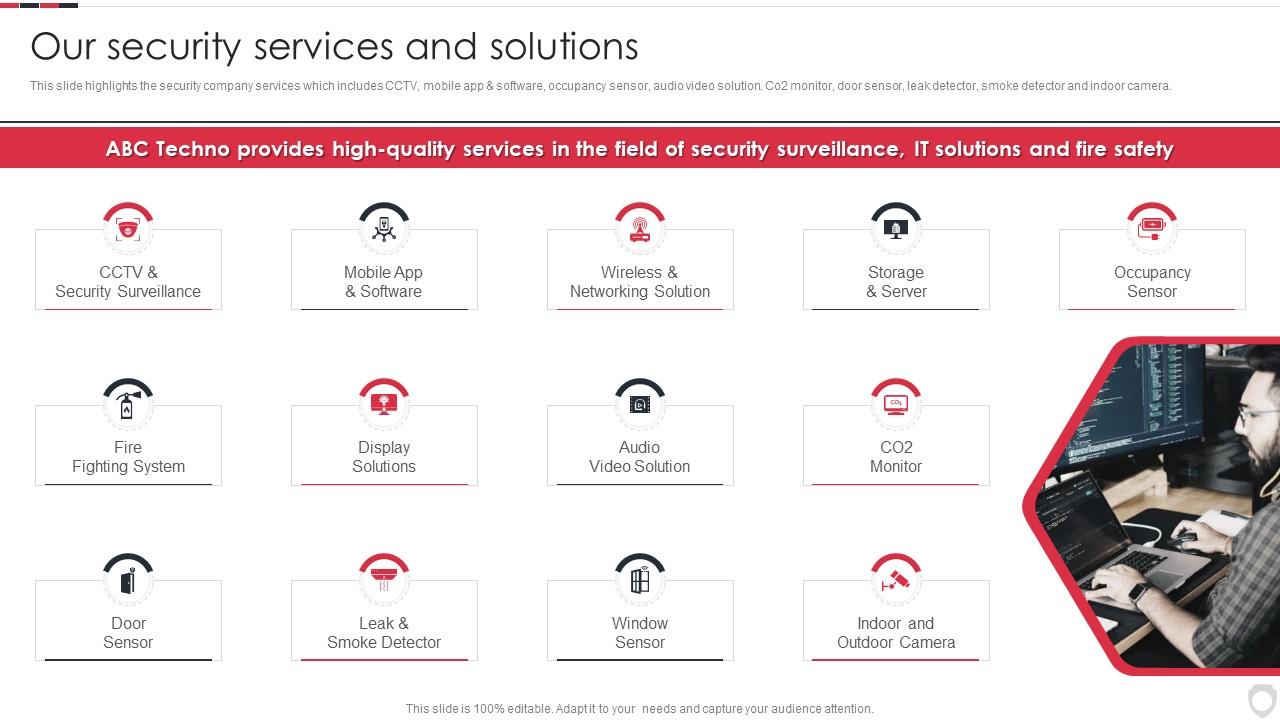 Our security services and solutions

This slide highlights the security company services which includes CCTV, mobile app & software, occupancy sensor, audio video solution. Co2 monitor, door sensor, leak detector, smoke detector and indoor camera.

ABC Techno provides high-quality services in the field of security surveillance, IT solutions and fire safety

CCTV & Security Surveillance

Mobile App & Software

Wireless & Networking Solution

Storage & Server

Occupancy Sensor

Fire Fighting System

Display Solutions

Audio Video Solution

CO2 Monitor

Door Sensor

Leak & Smoke Detector

Window Sensor

Indoor and Outdoor Camera

This slide is 100% editable. Adapt it to your needs and capture your audience attention.